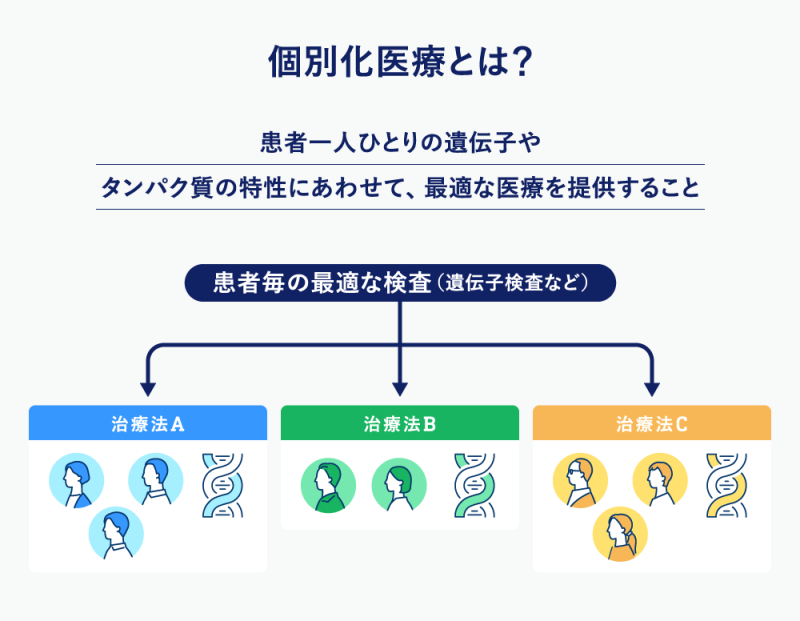 個別化医療とは?

患者一人ひとりの遺伝子や

タンパク質の特性にあわせて、最適な医療を提供すること

患者毎の最適な検査（遺伝子検査など）

治療法A

治療法B

治療法C